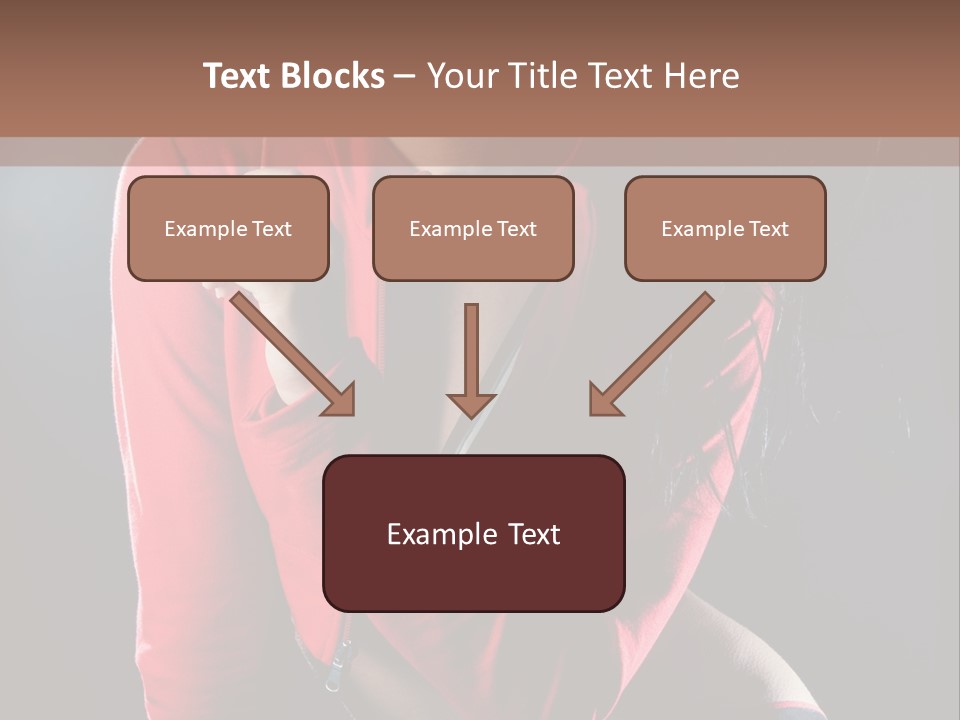 Text Blocks – Your Title Text Here

Example Text

Example Text

Example Text

Example Text